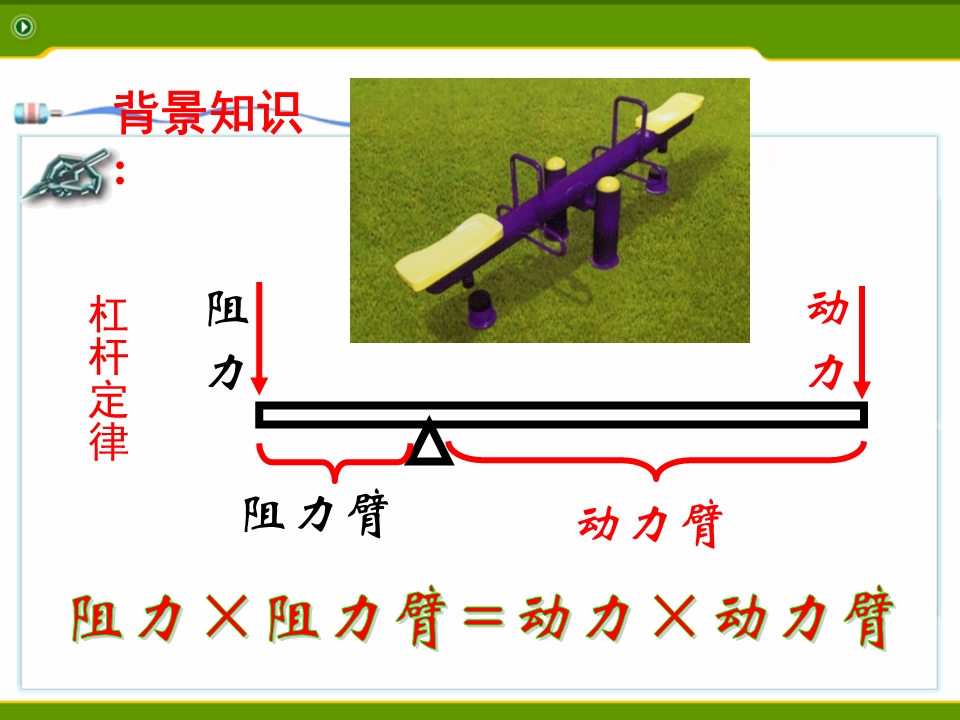 背景知识

：

杠杆定律

阻力

动力

阻力臂

动力臂

阻力×阻力臂＝动力×动力臂